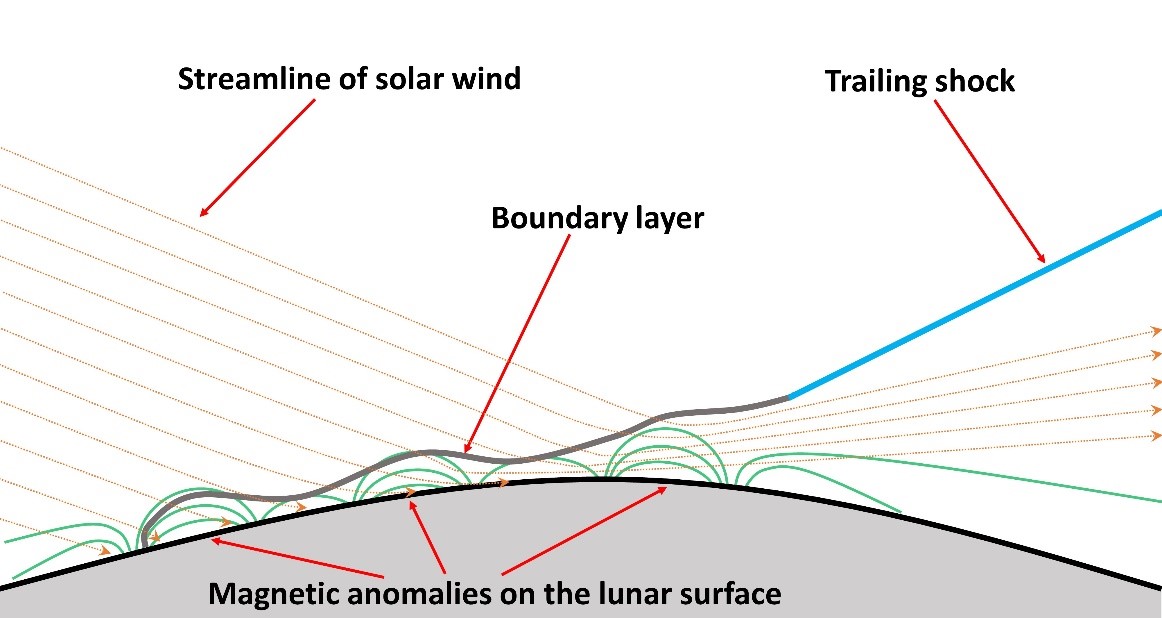 Streamline of solar wind

Trailing shock

Boundary layer

Magnetic anomalies on the lunar surface